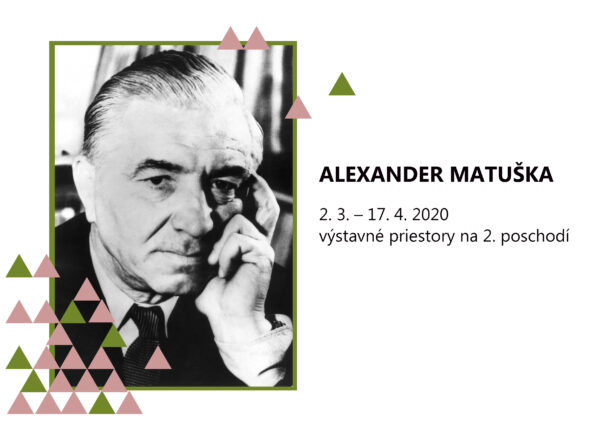 ALEXANDER MATUŠKA

2. 3. – 17. 4. 2020
výstavné priestory na 2. poschodí